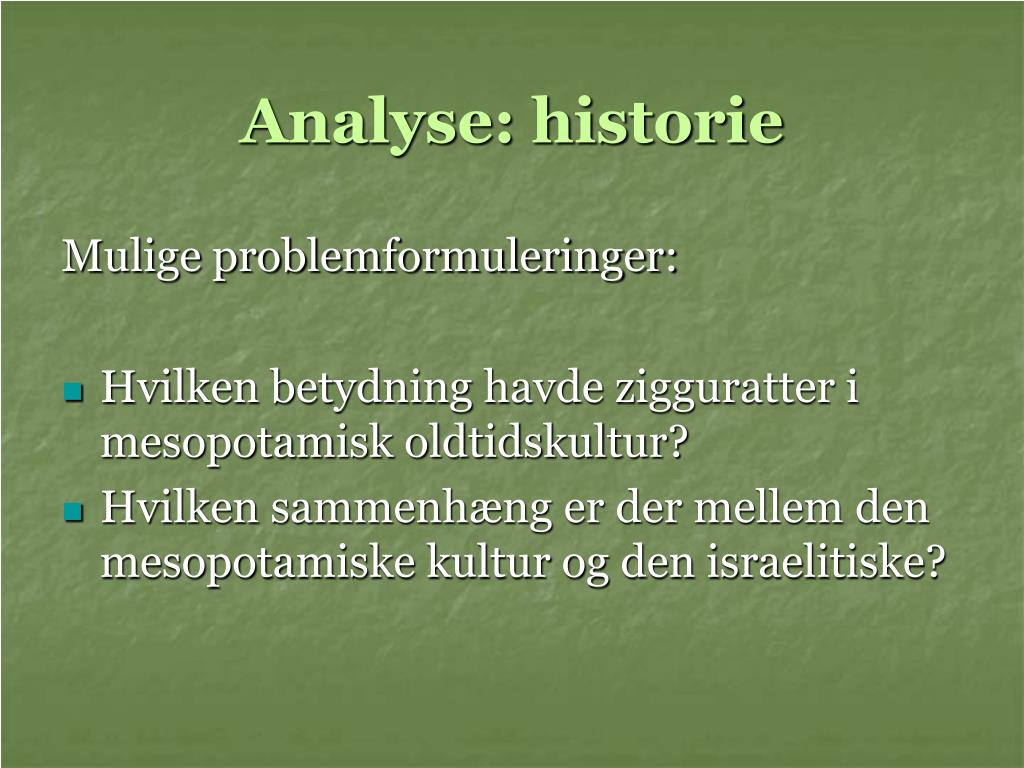 Analyse: historie

Mulige problemformuleringer:

- Hvilken betydning havde zigguratter i mesopotamisk oldtidskultur?
- Hvilken sammenhæng er der mellem den mesopotamiske kultur og den israelitiske?